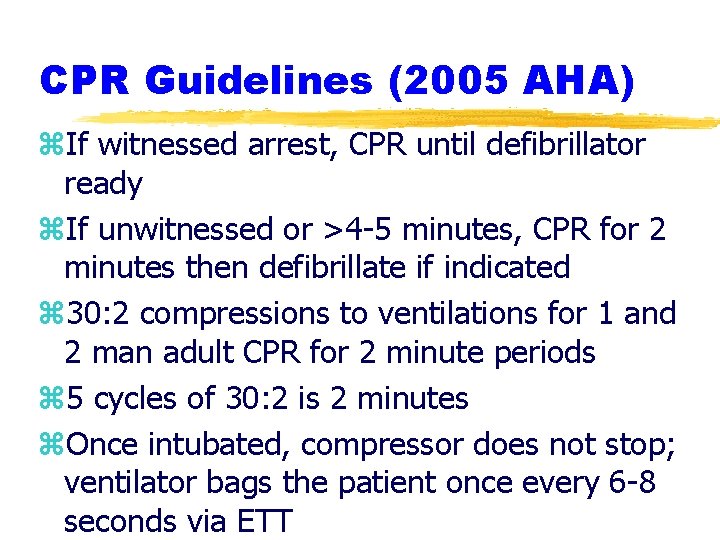 CPR Guidelines (2005 AHA)

⌘If witnessed arrest, CPR until defibrillator ready

⌘If unwitnessed or >4-5 minutes, CPR for 2 minutes then defibrillate if indicated

⌘30:2 compressions to ventilations for 1 and 2 man adult CPR for 2 minute periods

⌘5 cycles of 30:2 is 2 minutes

⌘Once intubated, compressor does not stop; ventilator bags the patient once every 6-8 seconds via ETT